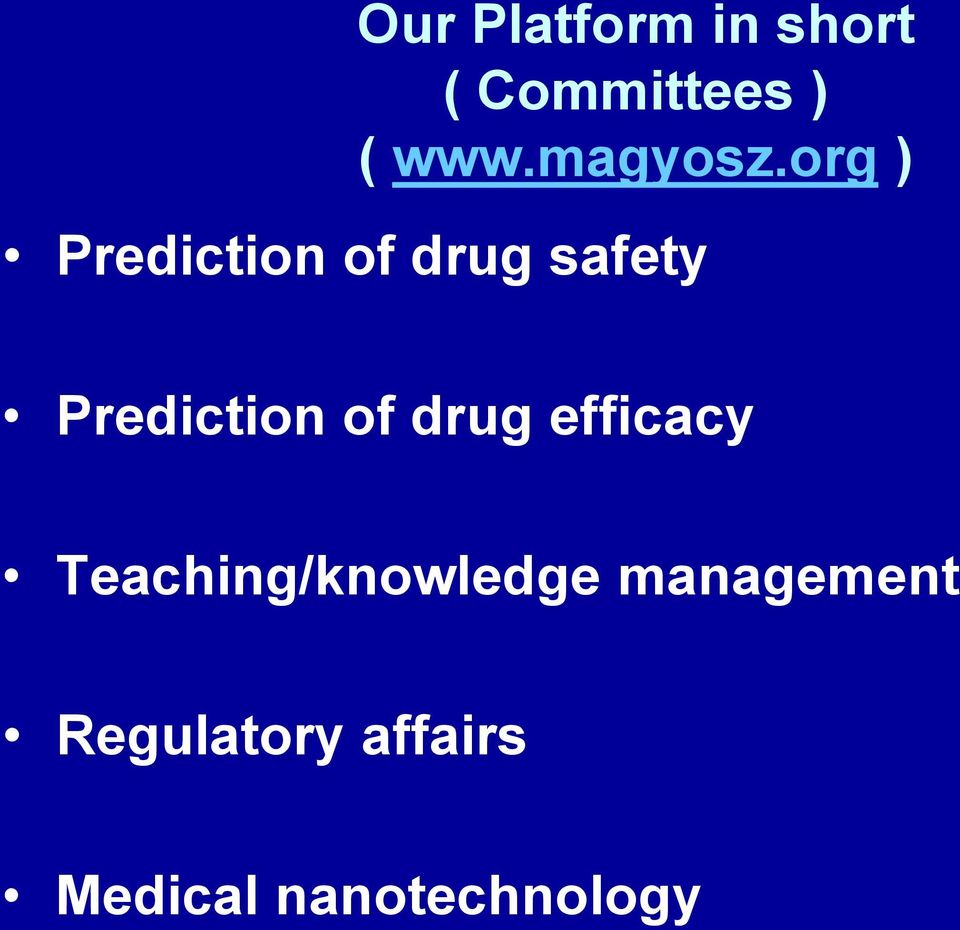 Our Platform in short
( Committees )
( www.magyosz.org )

• Prediction of drug safety

• Prediction of drug efficacy

• Teaching/knowledge management

• Regulatory affairs

• Medical nanotechnology